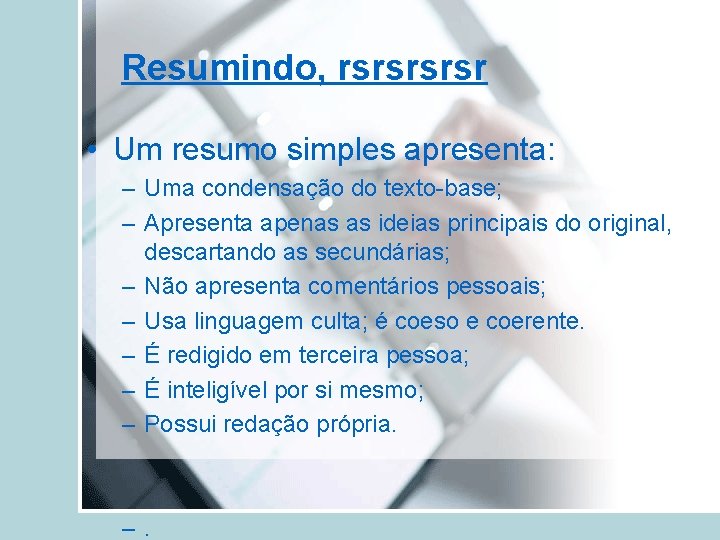 Resumindo, rsrsrsrsr

• Um resumo simples apresenta:
– Uma condensação do texto-base;
– Apresenta apenas as ideias principais do original, descartando as secundárias;
– Não apresenta comentários pessoais;
– Usa linguagem culta; é coeso e coerente.
– É redigido em terceira pessoa;
– É inteligível por si mesmo;
– Possui redação própria.

– .